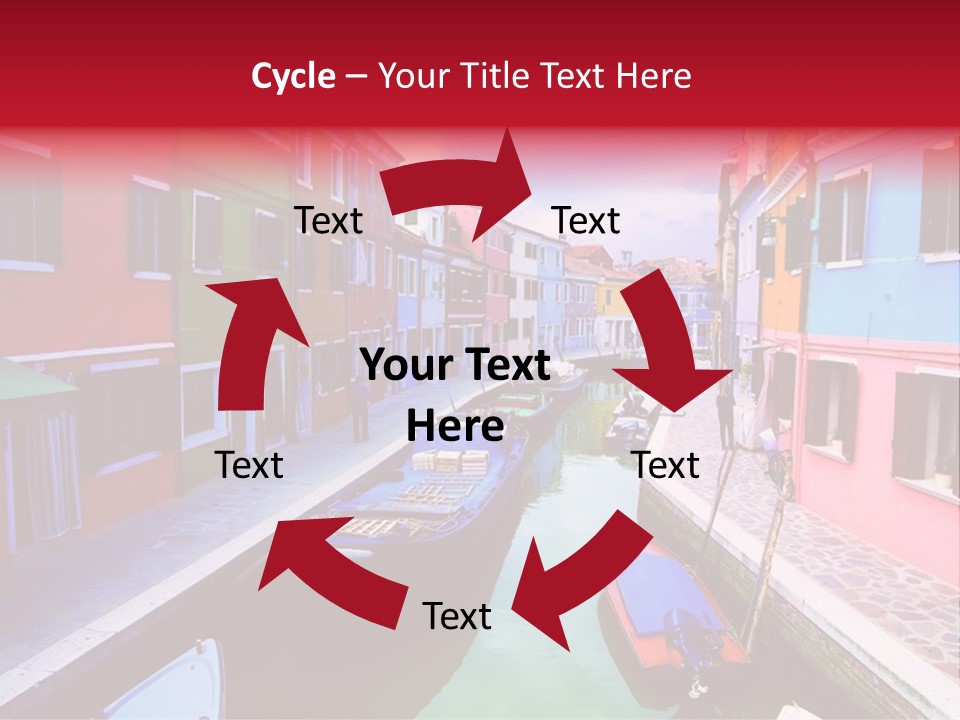 Cycle – Your Title Text Here

Text

Text

Your Text Here

Text

Text

Text